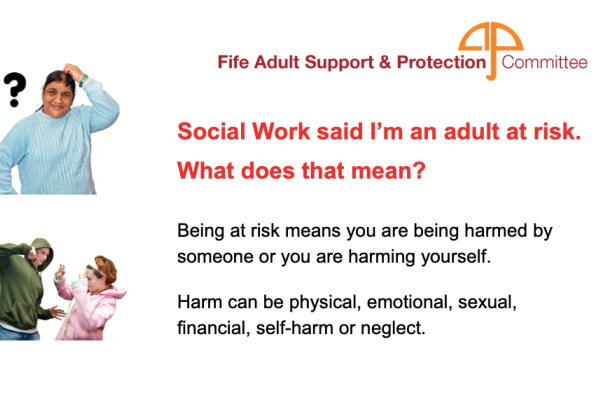 ?

Fife Adult Support & Protection Committee

Social Work said I'm an adult at risk.

What does that mean?

Being at risk means you are being harmed by someone or you are harming yourself.

Harm can be physical, emotional, sexual, financial, self-harm or neglect.